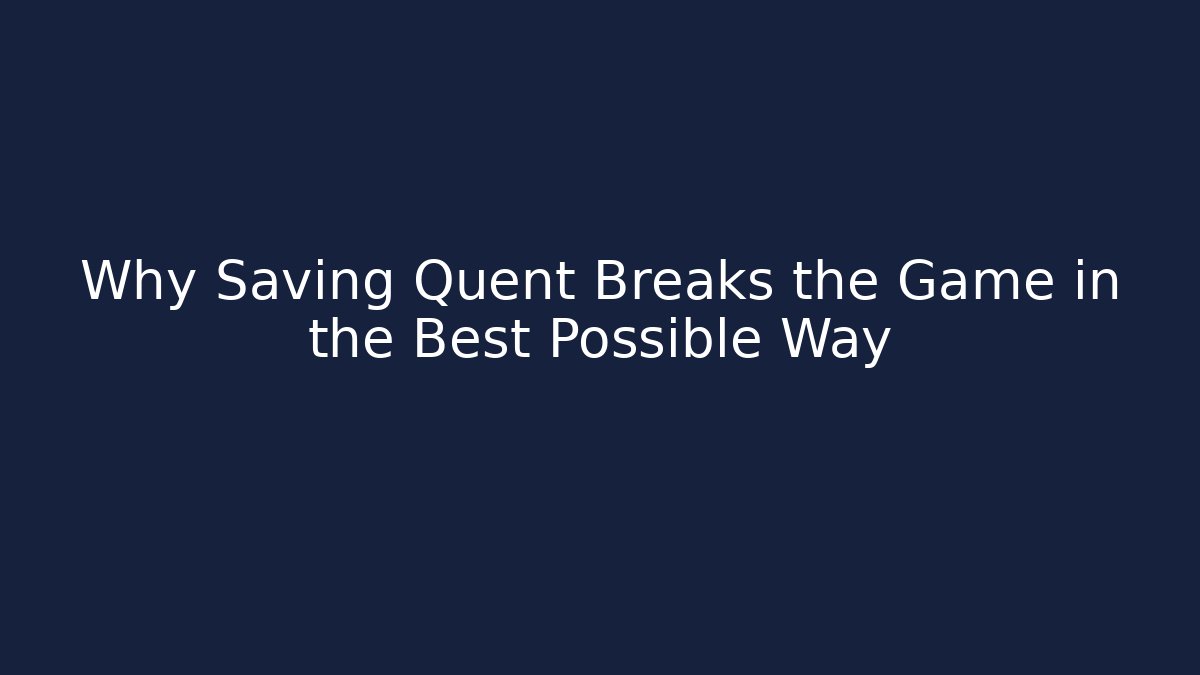 Why Saving Quent Breaks the Game in the Best Possible Way